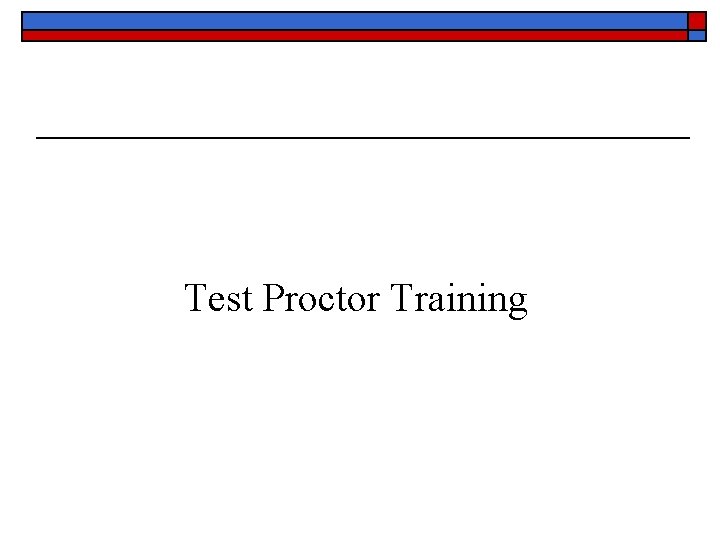 Test Proctor Training